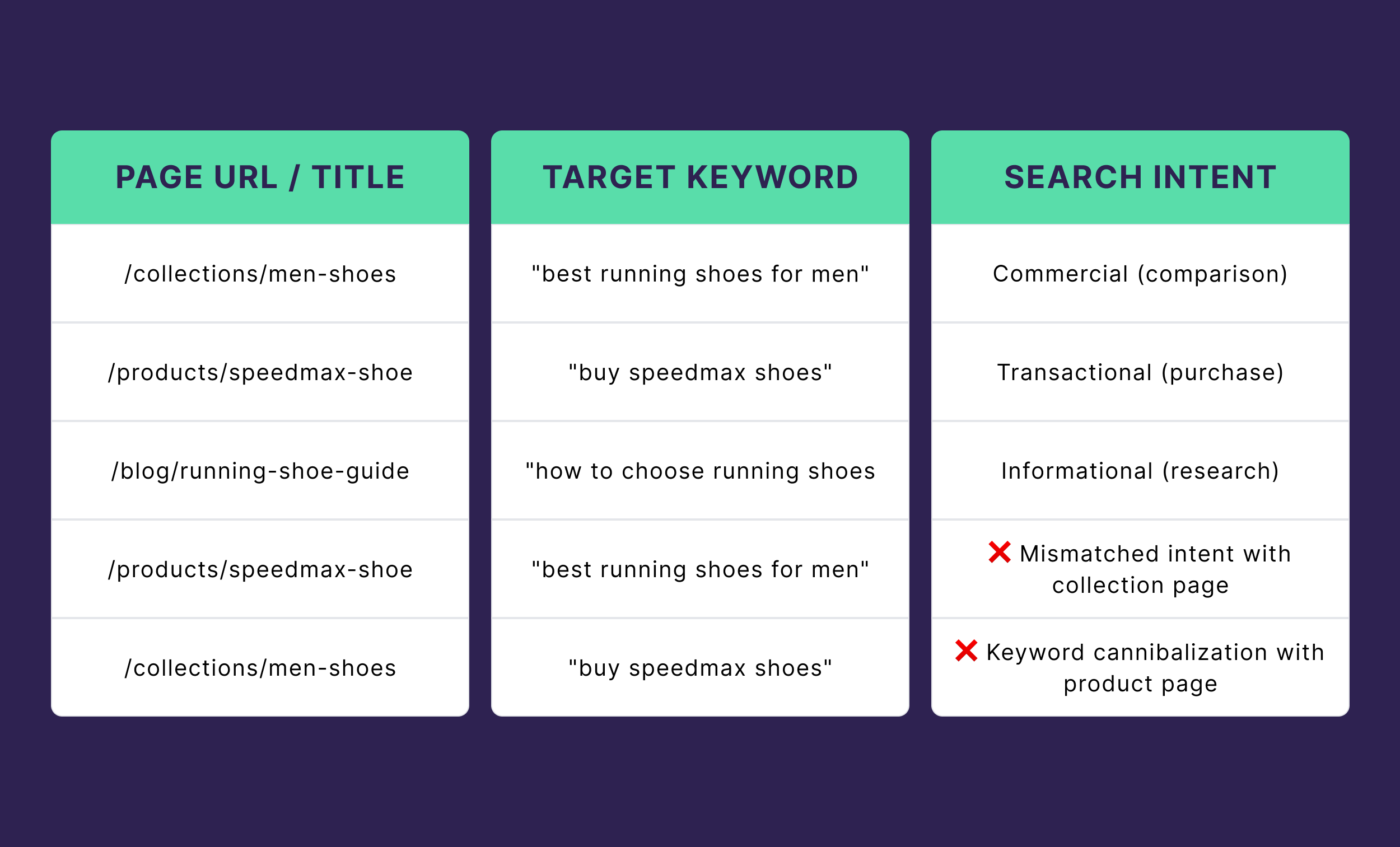 | PAGE URL / TITLE | TARGET KEYWORD | SEARCH INTENT |
|---|---|---|
| /collections/men-shoes | "best running shoes for men" | Commercial (comparison) |
| /products/speedmax-shoe | "buy speedmax shoes" | Transactional (purchase) |
| /blog/running-shoe-guide | "how to choose running shoes | Informational (research) |
| /products/speedmax-shoe | "best running shoes for men" | ❌ Mismatched intent with collection page |
| /collections/men-shoes | "buy speedmax shoes" | ❌ Keyword cannibalization with product page |